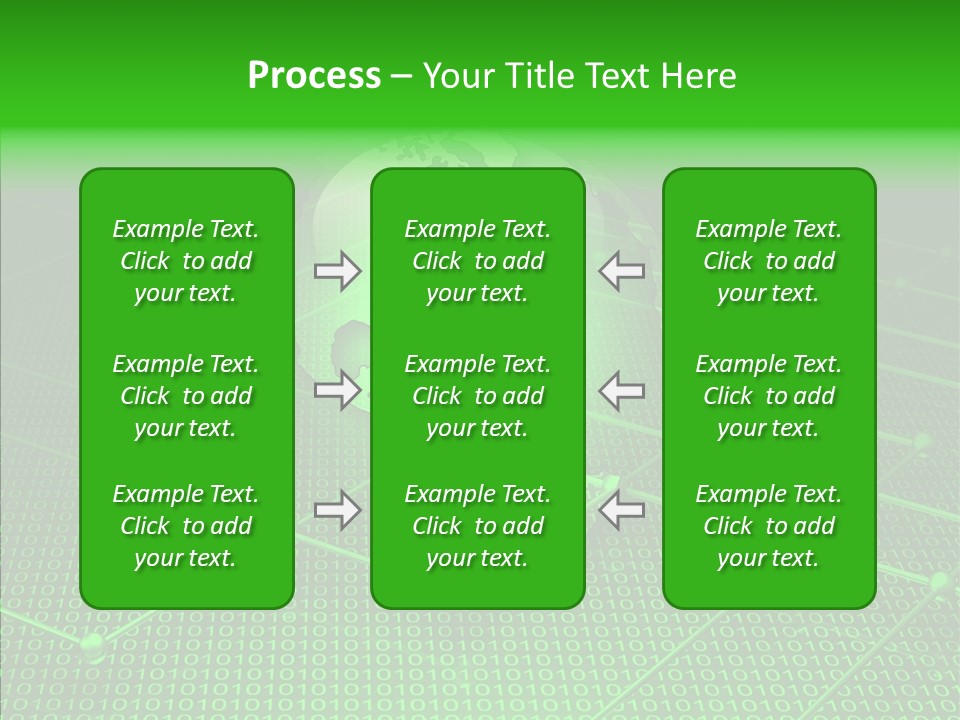 Process – Your Title Text Here

Example Text. Click to add your text.

Example Text. Click to add your text.

Example Text. Click to add your text.

Example Text. Click to add your text.

Example Text. Click to add your text.

Example Text. Click to add your text.

Example Text. Click to add your text.

Example Text. Click to add your text.

Example Text. Click to add your text.